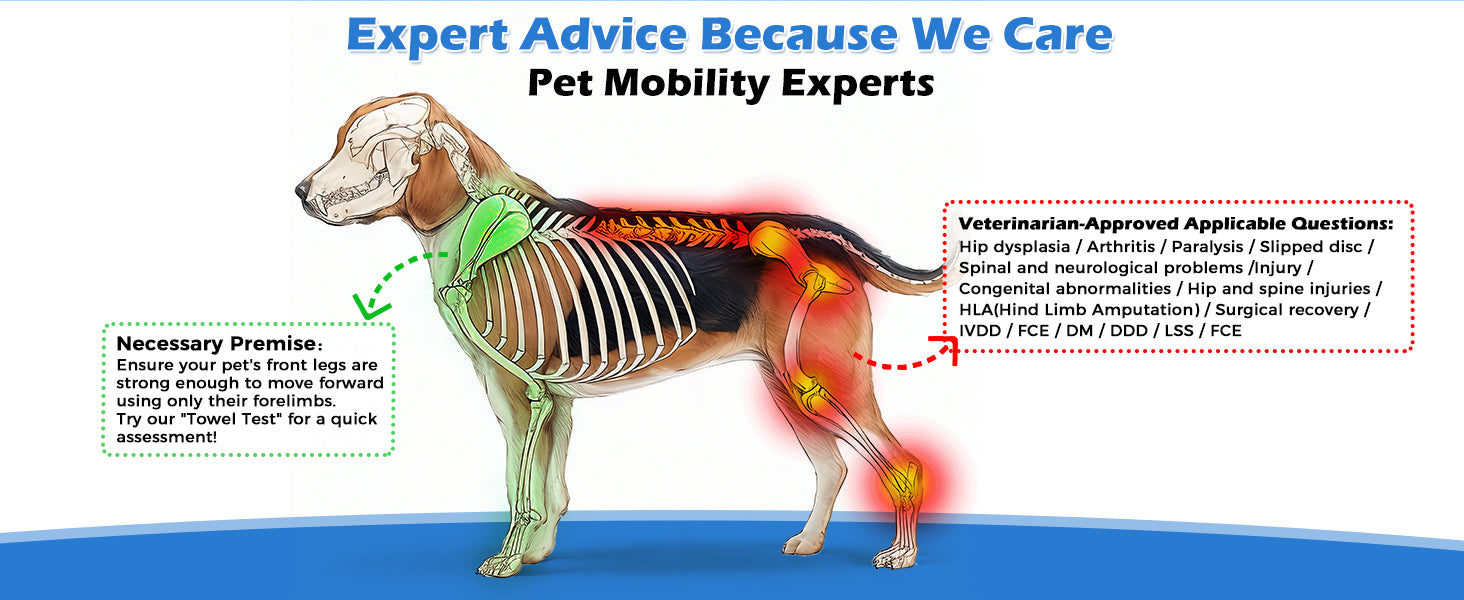 Expert Advice Because We Care
Pet Mobility Experts

Necessary Premise:
Ensure your pet's front legs are strong enough to move forward using only their forelimbs.
Try our "Towel Test" for a quick assessment!

Veterinarian-Approved Applicable Questions:
Hip dysplasia / Arthritis / Paralysis / Slipped disc / Spinal and neurological problems /Injury / Congenital abnormalities / Hip and spine injuries / HLA(Hind Limb Amputation) / Surgical recovery / IVDD / FCE / DM / DDD / LSS / FCE